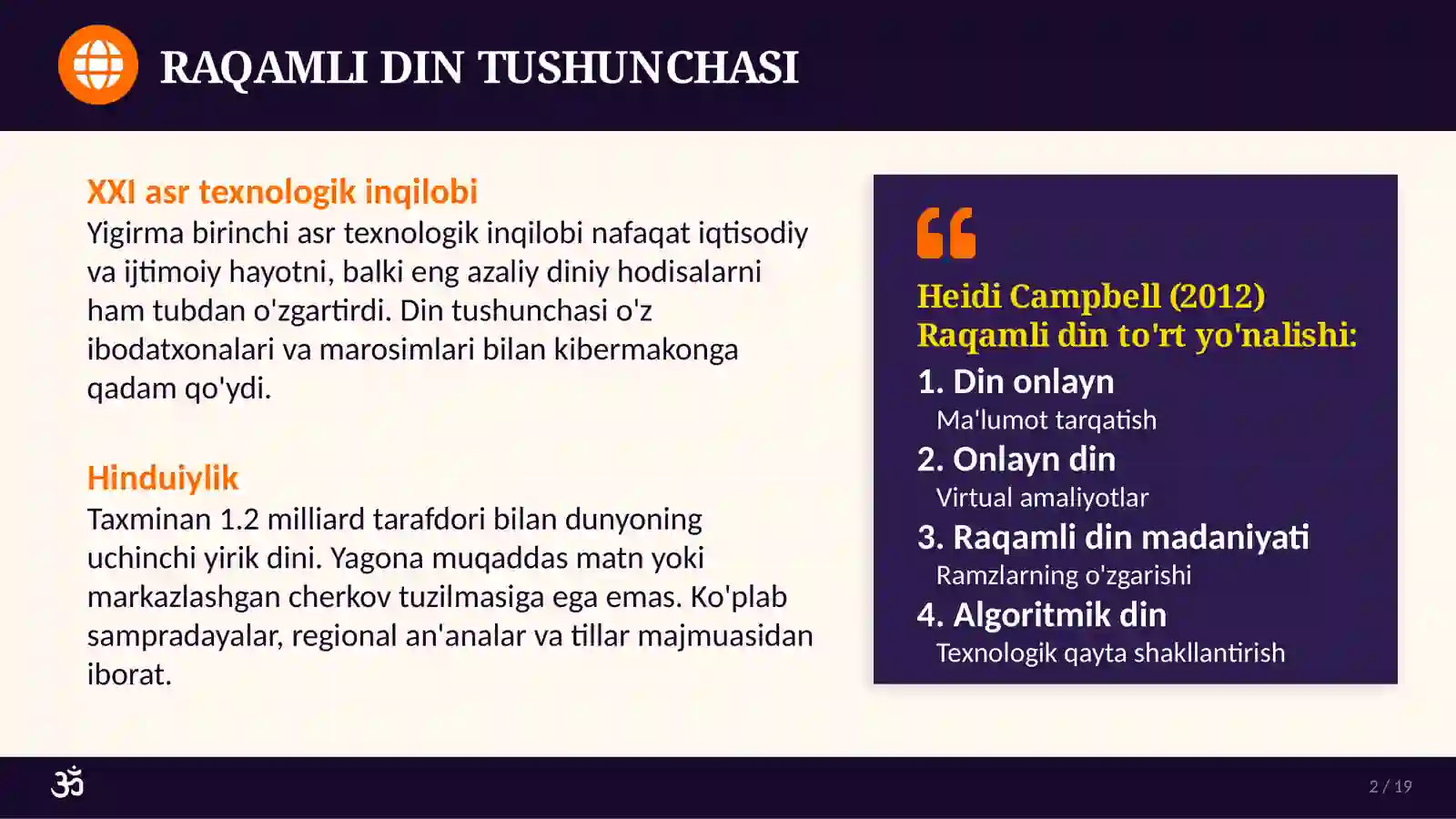 RAQAMLI DIN TUSHUNCHASI

XXI asr texnologik inqilobi
Yigirma birinchi asr texnologik inqilobi nafaqat iqtisodiy va ijtimoiy hayotni, balki eng azaliy diniy hodisalarni ham tubdan o'zgartirdi. Din tushunchasi o'z ibodatxonalari va marosimlari bilan kibermakonga qadam qo'ydi.

Hinduiylik
Taxminan 1.2 milliard tarafdori bilan dunyoning uchinchi yirik dini. Yagona muqaddas matn yoki markazlashgan cherkov tuzilmasiga ega emas. Ko'plab sampradayalar, regional an'analar va tillar majmuasidan iborat.

Heidi Campbell (2012)
Raqamli din to'rt yo'nalishi:

1. Din onlayn
Ma'lumot tarqatish

2. Onlayn din
Virtual amaliyotlar

3. Raqamli din madaniyati
Ramzlarning o'zgarishi

4. Algoritmik din
Texnologik qayta shakllantirish

ॐ

2 / 19